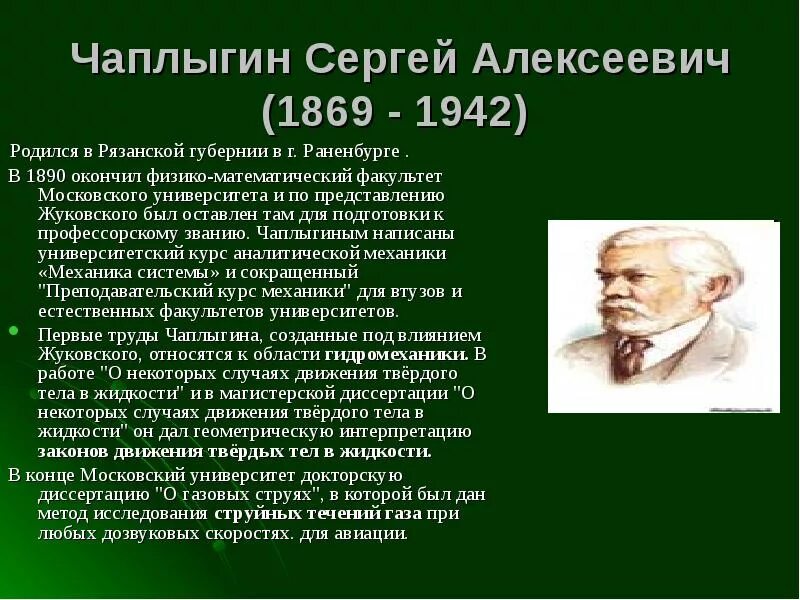 Чаплыгин Сергей Алексеевич (1869 - 1942)

Родился в Рязанской губернии в г. Раненбурге .

В 1890 окончил физико-математический факультет Московского университета и по представлению Жуковского был оставлен там для подготовки к профессорскому званию. Чаплыгиным написаны университетский курс аналитической механики «Механика системы» и сокращенный "Преподавательский курс механики" для втузов и естественных факультетов университетов.

Первые труды Чаплыгина, созданные под влиянием Жуковского, относятся к области гидромеханики. В работе "О некоторых случаях движения твёрдого тела в жидкости" и в магистерской диссертации "О некоторых случаях движения твёрдого тела в жидкости" он дал геометрическую интерпретацию законов движения твёрдых тел в жидкости.

В конце Московский университет докторскую диссертацию "О газовых струях", в которой был дан метод исследования струйных течений газа при любых дозвуковых скоростях. для авиации.